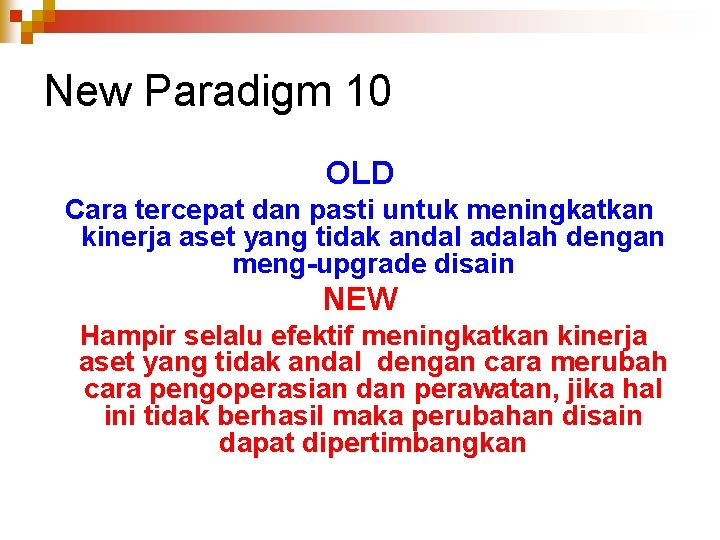 New Paradigm 10

OLD

Cara tercepat dan pasti untuk meningkatkan kinerja aset yang tidak andal adalah dengan meng-upgrade disain

NEW

Hampir selalu efektif meningkatkan kinerja aset yang tidak andal dengan cara merubah cara pengoperasian dan perawatan, jika hal ini tidak berhasil maka perubahan disain dapat dipertimbangkan